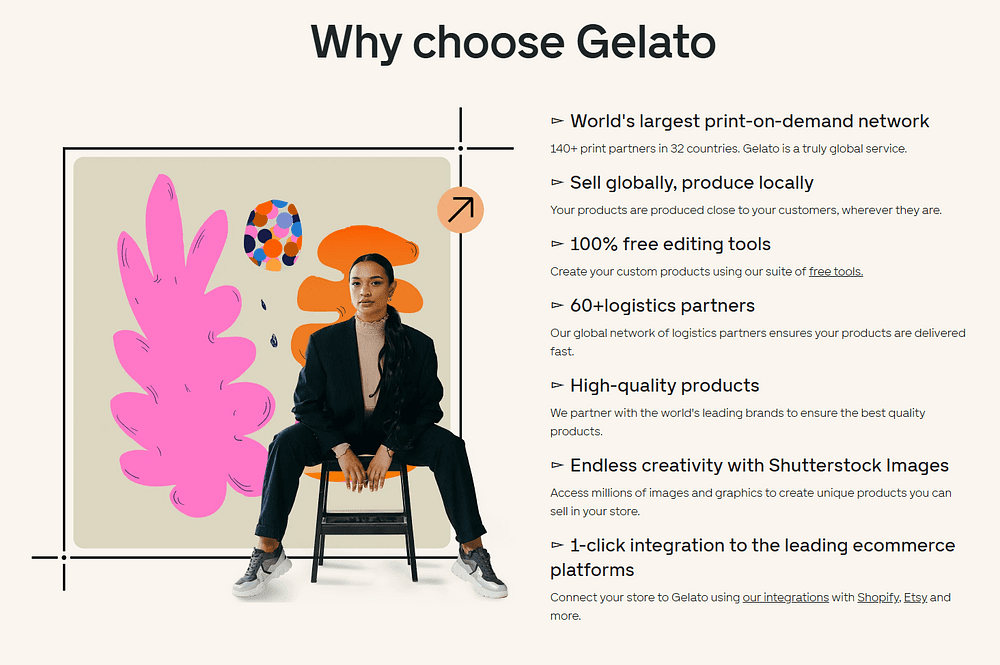 Why choose Gelato

▻ World's largest print-on-demand network

140+ print partners in 32 countries. Gelato is a truly global service.

▻ Sell globally, produce locally

Your products are produced close to your customers, wherever they are.

▻ 100% free editing tools

Create your custom products using our suite of free tools.

▻ 60+logistics partners

Our global network of logistics partners ensures your products are delivered fast.

▻ High-quality products

We partner with the world's leading brands to ensure the best quality products.

▻ Endless creativity with Shutterstock Images

Access millions of images and graphics to create unique products you can sell in your store.

▻ 1-click integration to the leading ecommerce platforms

Connect your store to Gelato using our integrations with Shopify, Etsy and more.